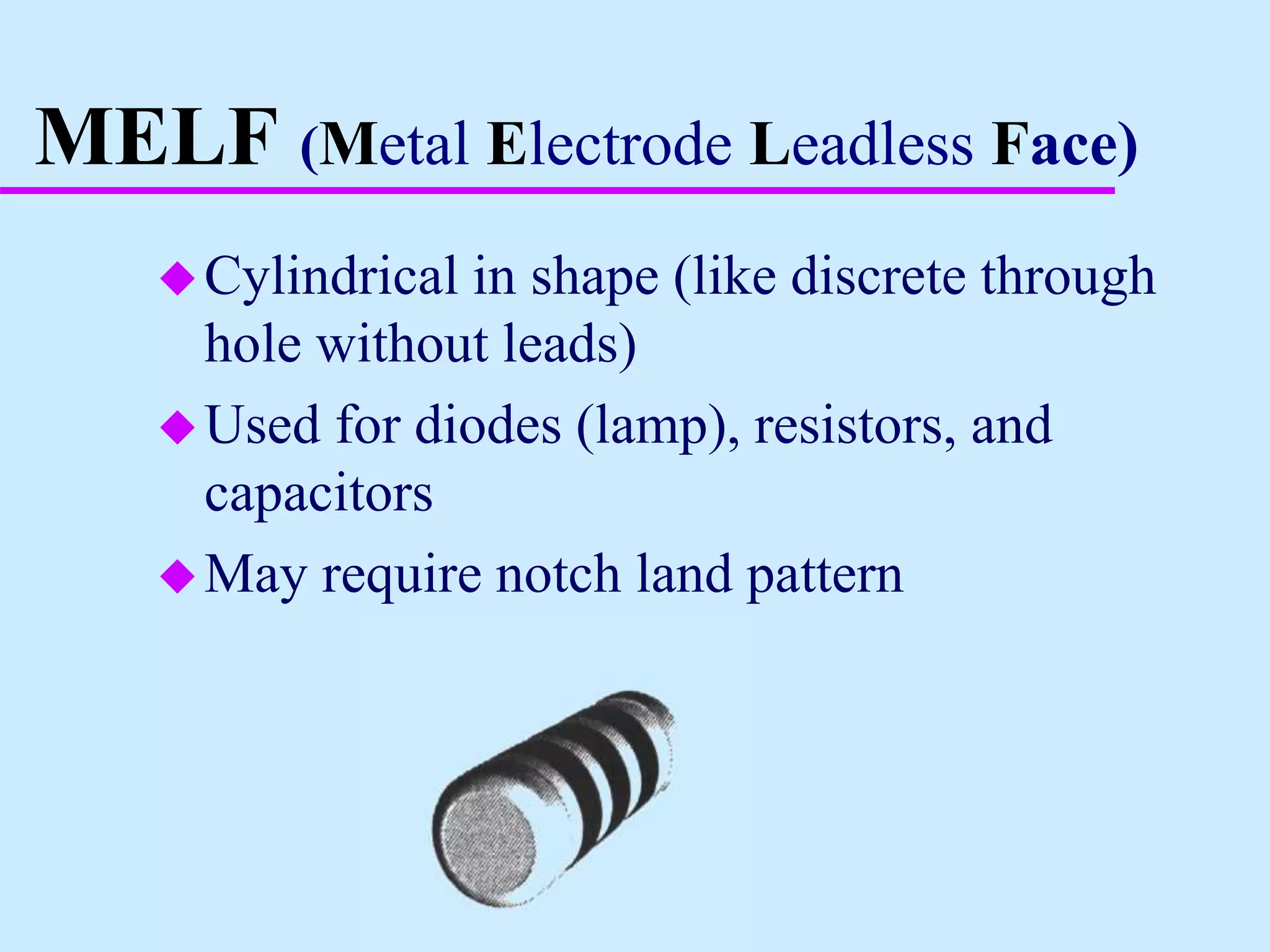 MELF (Metal Electrode Leadless Face)

◆ Cylindrical in shape (like discrete through hole without leads)

◆ Used for diodes (lamp), resistors, and capacitors

◆ May require notch land pattern